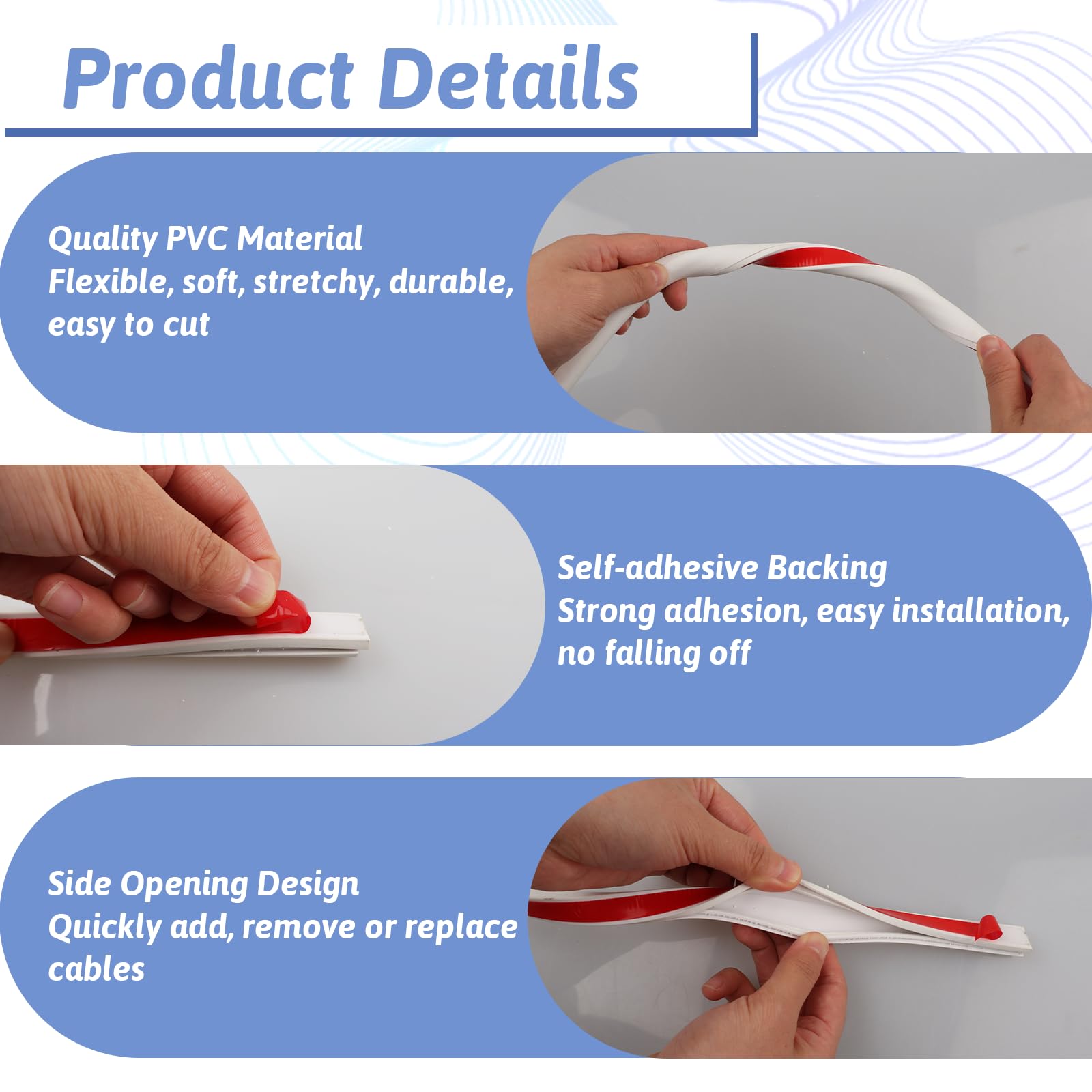 Product Details

Quality PVC Material
Flexible, soft, stretchy, durable, easy to cut

Self-adhesive Backing
Strong adhesion, easy installation, no falling off

Side Opening Design
Quickly add, remove or replace cables